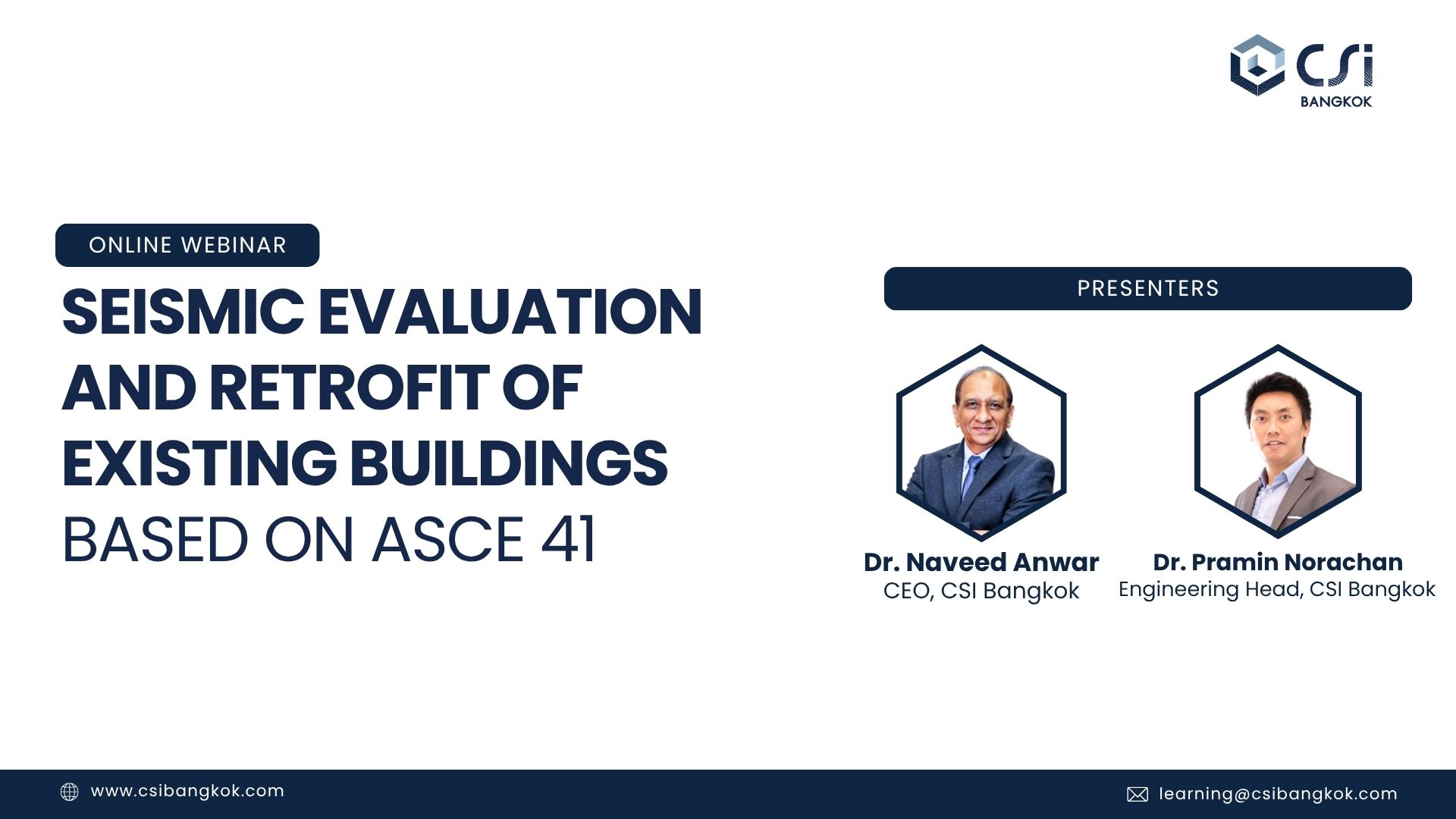 CSi
BANGKOK

ONLINE WEBINAR

SEISMIC EVALUATION AND RETROFIT OF EXISTING BUILDINGS BASED ON ASCE 41

PRESENTERS

Dr. Naveed Anwar
CEO, CSI Bangkok

Dr. Pramin Norachan
Engineering Head, CSI Bangkok

www.csibangkok.com

learning@csibangkok.com